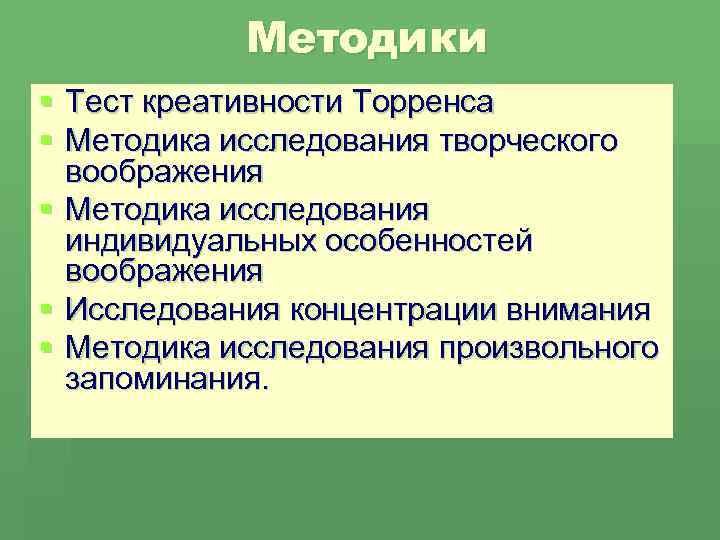 Методики

- Тест креативности Торренса
- Методика исследования творческого воображения
- Методика исследования индивидуальных особенностей воображения
- Исследования концентрации внимания
- Методика исследования произвольного запоминания.